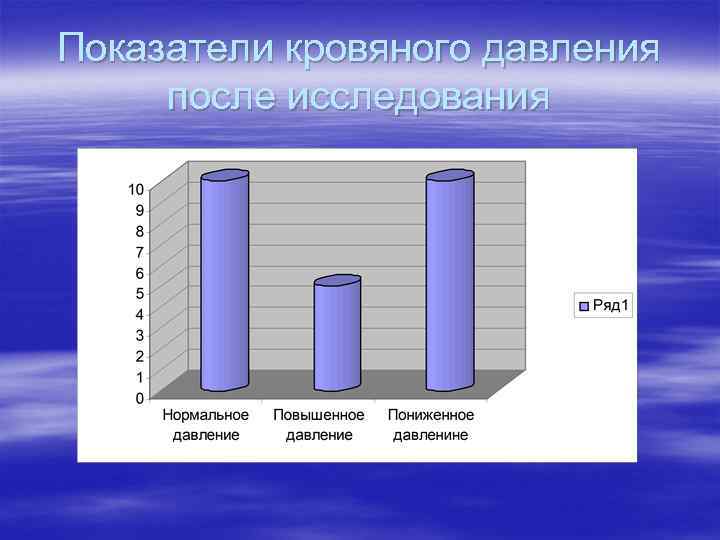 Показатели кровяного давления после исследования

10
9
8
7
6
5
4
3
2
1
0

Нормальное давление
Повышенное давление
Пониженное давленине

Ряд1